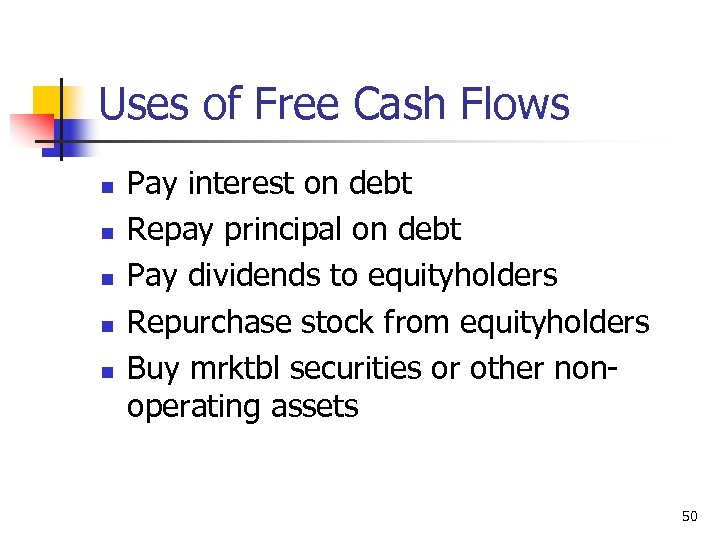 Uses of Free Cash Flows

- Pay interest on debt
- Repay principal on debt
- Pay dividends to equityholders
- Repurchase stock from equityholders
- Buy mrktbl securities or other non-operating assets

50